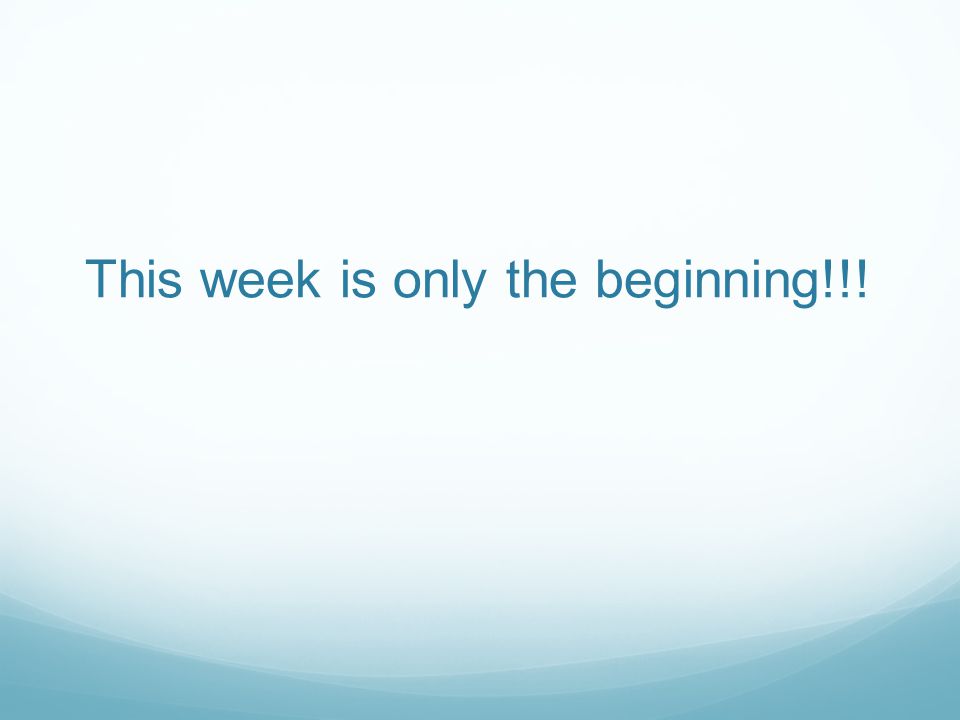 This week is only the beginning!!!